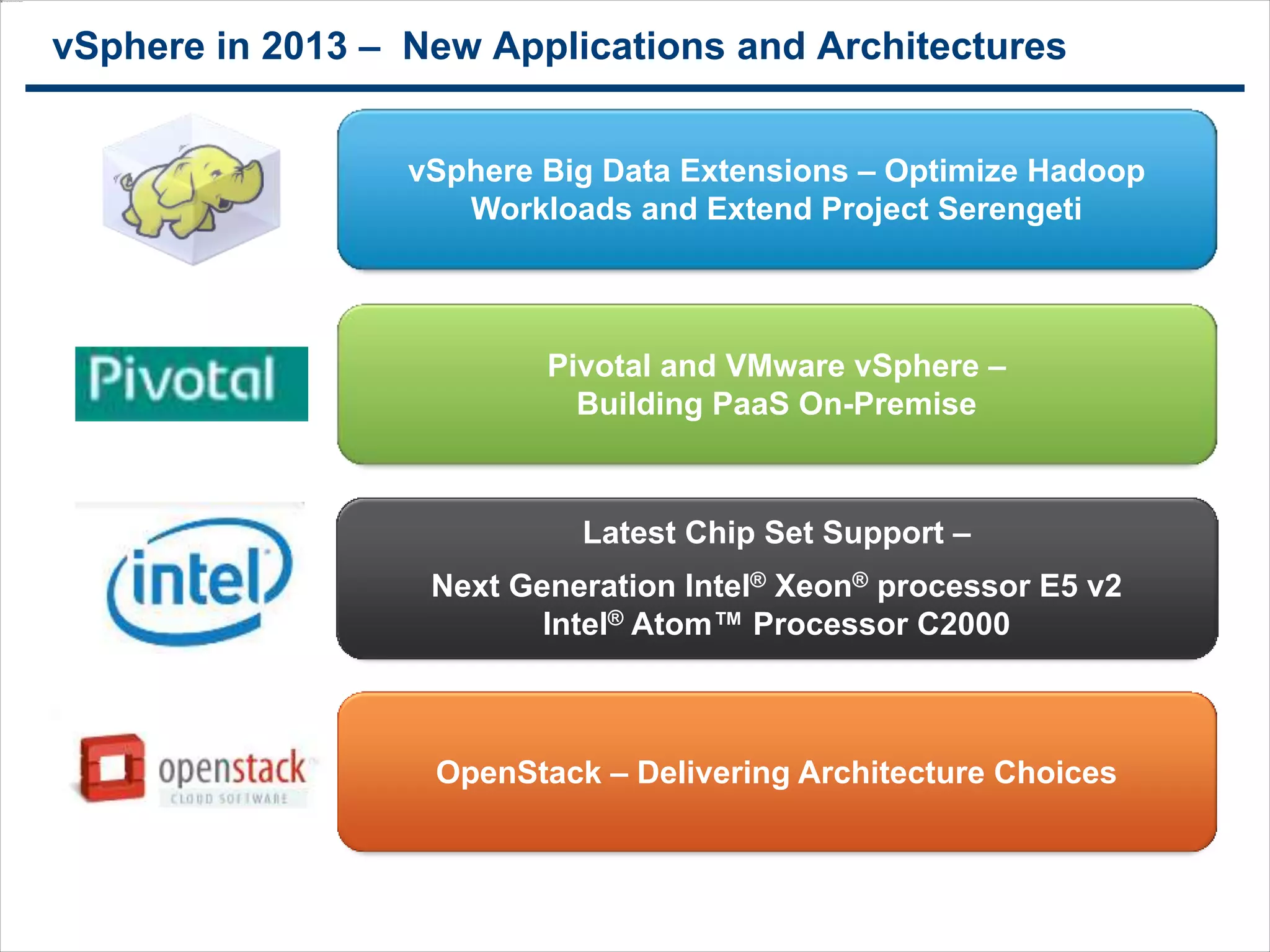 vSphere in 2013 – New Applications and Architectures

vSphere Big Data Extensions – Optimize Hadoop Workloads and Extend Project Serengeti

Pivotal

Pivotal and VMware vSphere – Building PaaS On-Premise

intel

Latest Chip Set Support –

Next Generation Intel® Xeon® processor E5 v2
Intel® Atom™ Processor C2000

openstack
CLOUD SOFTWARE

OpenStack – Delivering Architecture Choices